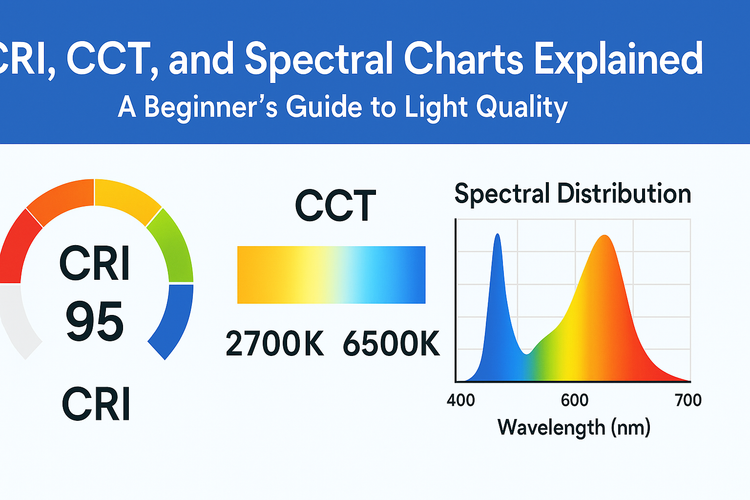 CRI, CCT, and Spectral Charts Explained
A Beginner's Guide to Light Quality

CRI
95
CRI

CCT
2700K 6500K

Spectral Distribution
400 600 700
Wavelength (nm)